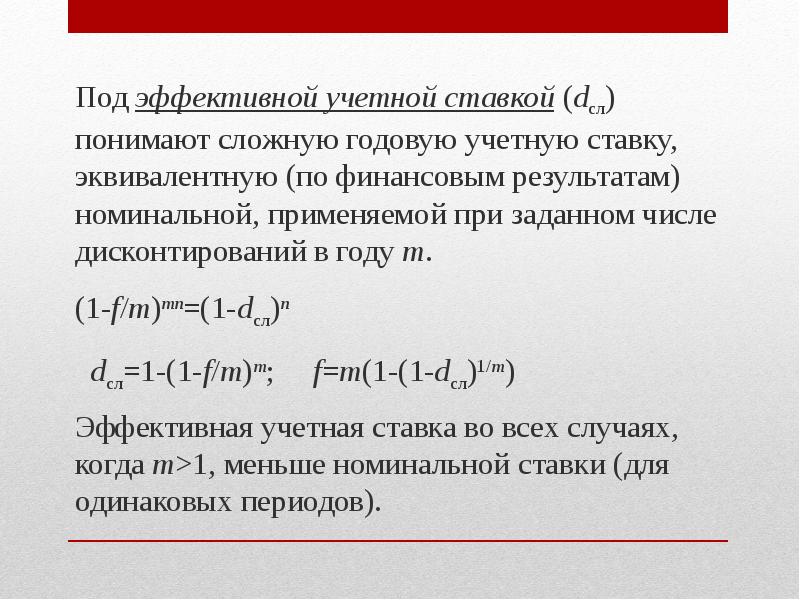 Под эффективной учетной ставкой ($d_{сл}$) понимают сложную годовую учетную ставку, эквивалентную (по финансовым результатам) номинальной, применяемой при заданном числе дисконтирований в году $m$.

$(1-f/m)^{mn}=(1-d_{сл})^n$

$d_{сл}=1-(1-f/m)^m$;  $f=m(1-(1-d_{сл})^{1/m})$

Эффективная учетная ставка во всех случаях, когда $m>1$, меньше номинальной ставки (для одинаковых периодов).